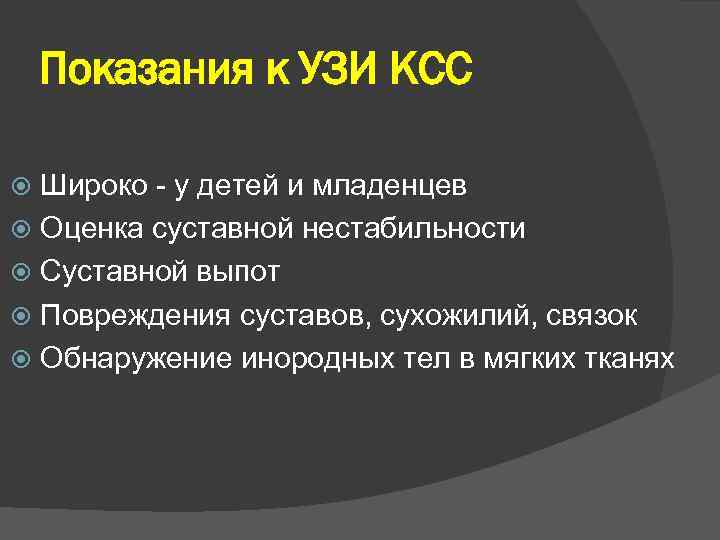 Показания к УЗИ КСС

Широко - у детей и младенцев
Оценка суставной нестабильности
Суставной выпот
Повреждения суставов, сухожилий, связок
Обнаружение инородных тел в мягких тканях